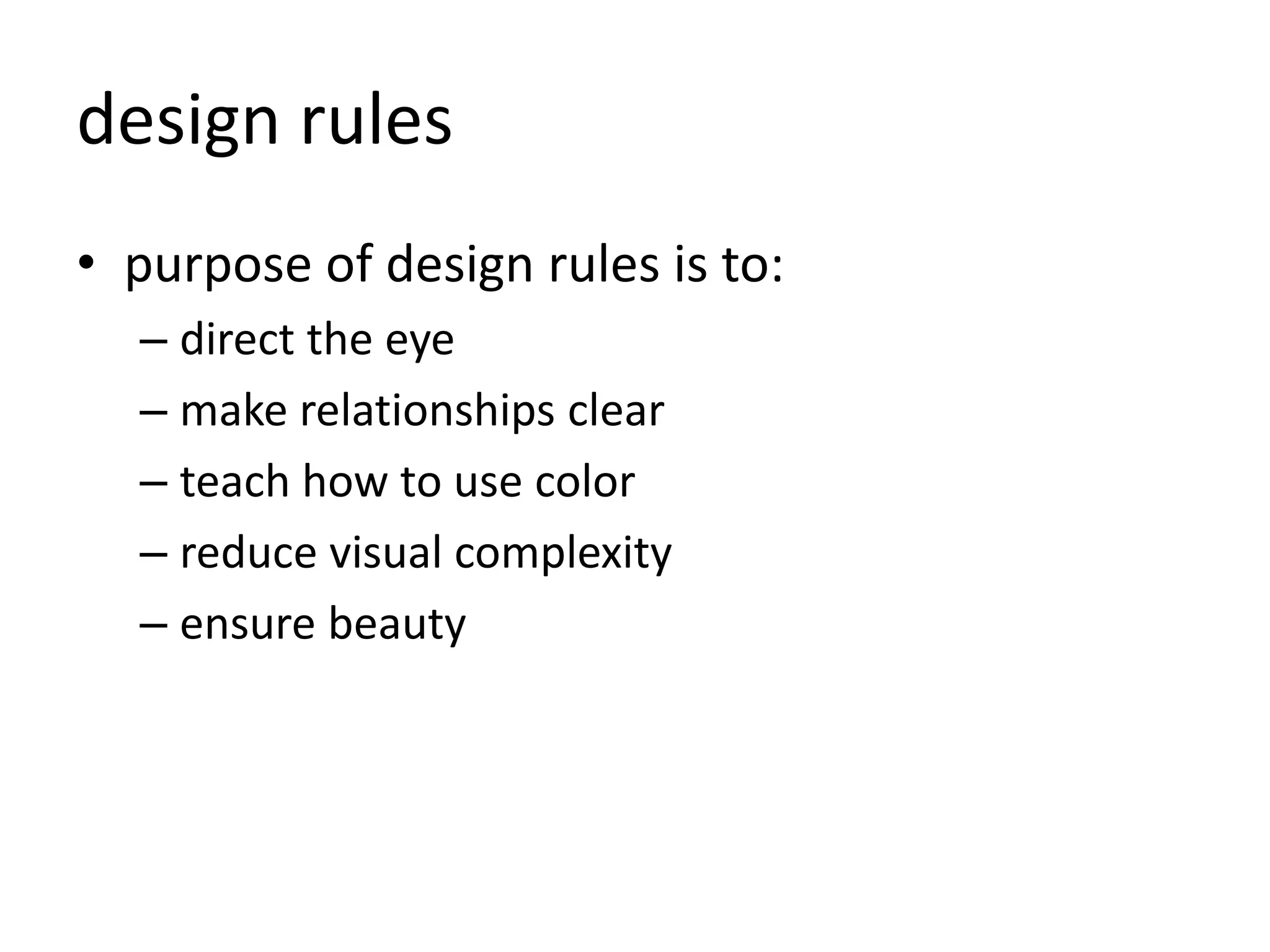 design rules

• purpose of design rules is to:
 – direct the eye
 – make relationships clear
 – teach how to use color
 – reduce visual complexity
 – ensure beauty